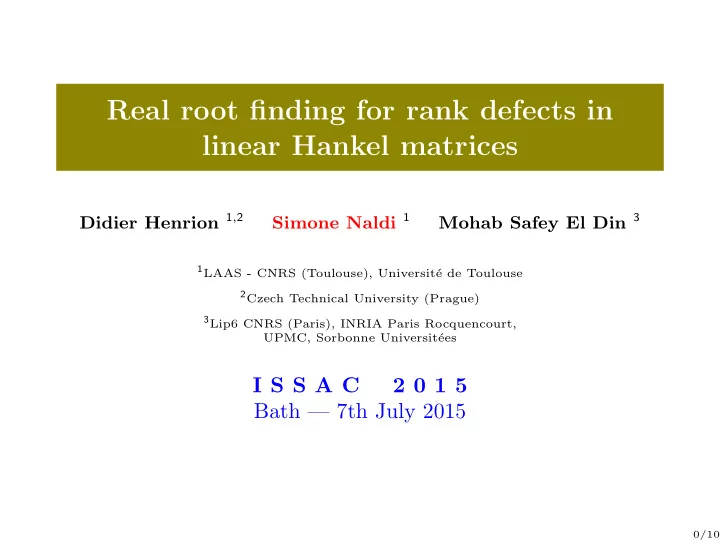 Real root finding for rank defects in linear Hankel matrices

Didier Henrion $^{1,2}$ Simone Naldi $^{1}$ Mohab Safey El Din $^{3}$

$^{1}$LAAS - CNRS (Toulouse), Université de Toulouse

$^{2}$Czech Technical University (Prague)

$^{3}$Lip6 CNRS (Paris), INRIA Paris Rocquencourt, UPMC, Sorbonne Universitées

I S S A C 2 0 1 5
Bath — 7th July 2015

0/10